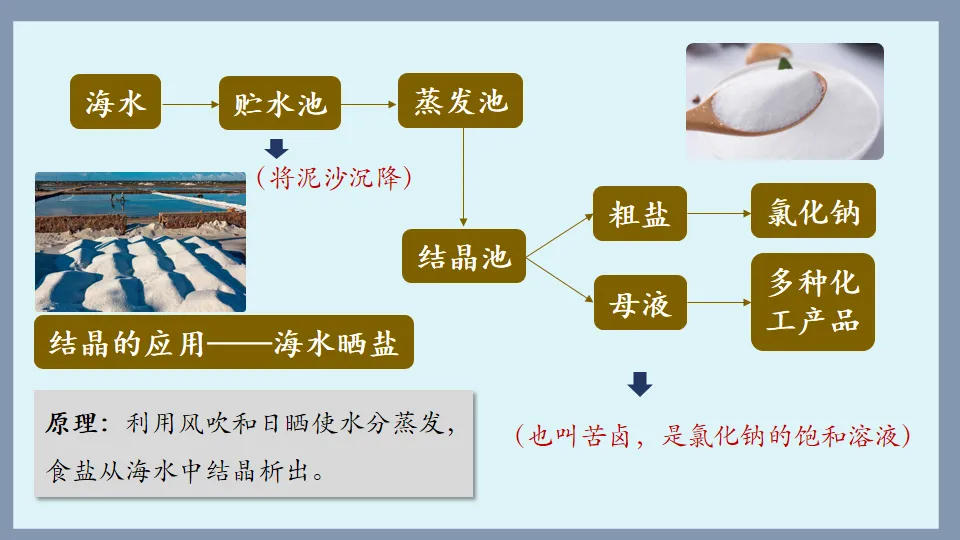 海水

贮水池

蒸发池

（将泥沙沉降）

结晶池

粗盐

氯化钠

母液

多种化工产品

结晶的应用——海水晒盐

原理：利用风吹和日晒使水分蒸发，食盐从海水中结晶析出。

（也叫苦卤，是氯化钠的饱和溶液）